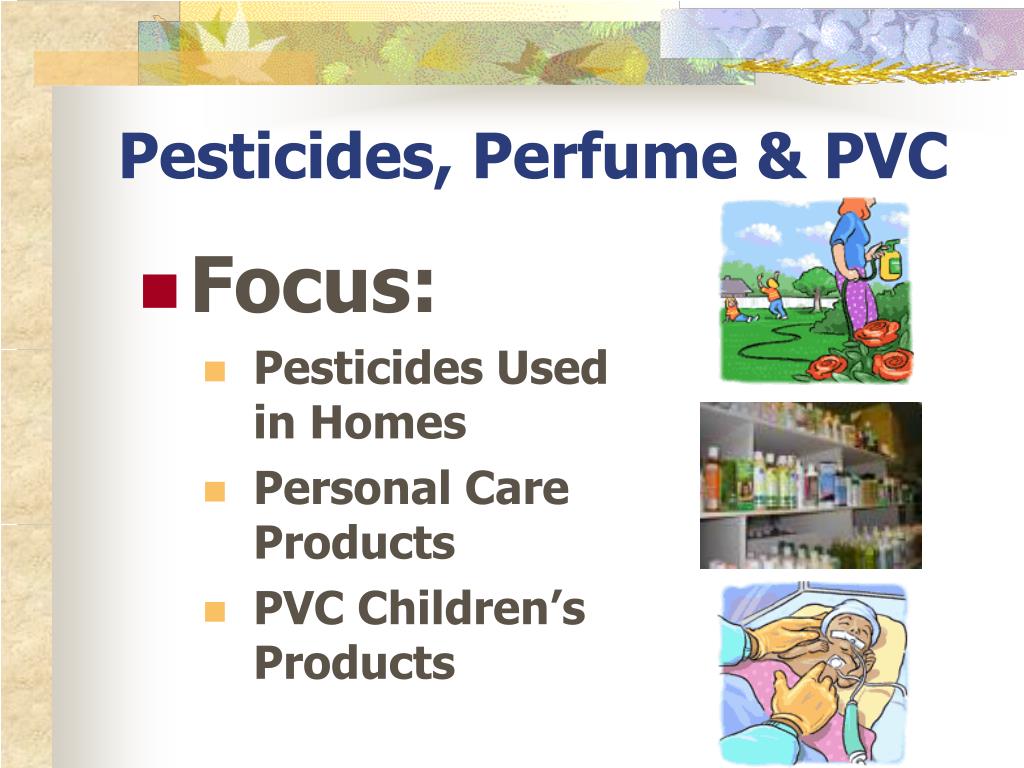 Pesticides, Perfume & PVC

Focus:

Pesticides Used in Homes

Personal Care Products

PVC Children's Products